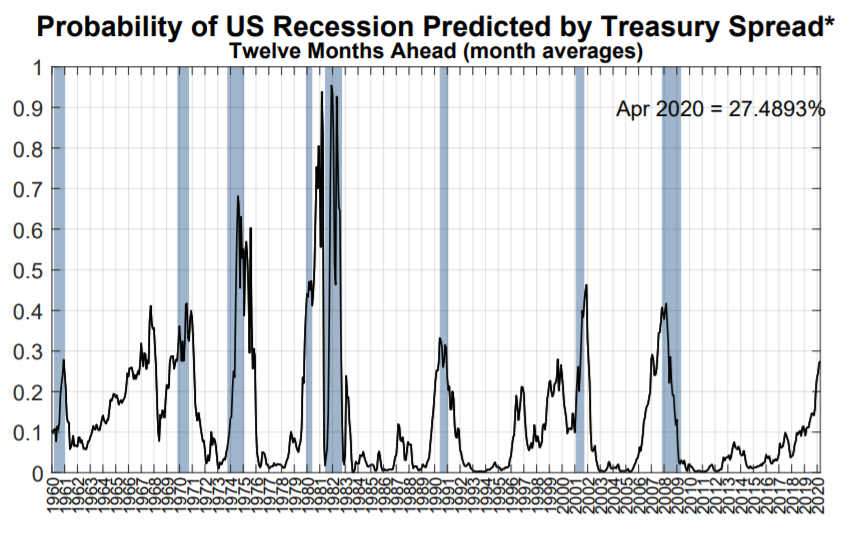 Probability of US Recession Predicted by Treasury Spread*
Twelve Months Ahead (month averages)

Apr 2020 = 27.4893%

1
0.9
0.8
0.7
0.6
0.5
0.4
0.3
0.2
0.1
0

1960 1961 1962 1963 1964 1965 1966 1967 1968 1969 1970 1971 1972 1973 1974 1975 1976 1977 1978 1979 1980 1981 1982 1983 1984 1985 1986 1987 1988 1989 1990 1991 1992 1993 1994 1995 1996 1997 1998 1999 2000 2001 2002 2003 2004 2005 2006 2007 2008 2009 2010 2011 2012 2013 2014 2015 2016 2017 2018 2019 2020